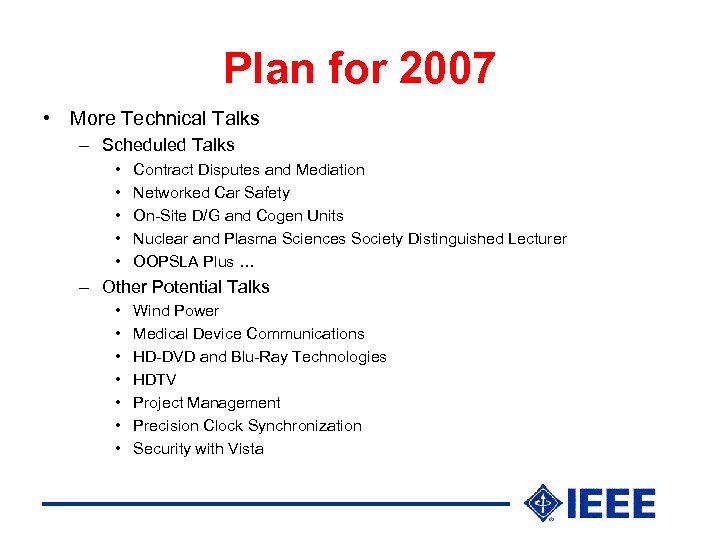 Plan for 2007

• More Technical Talks
  – Scheduled Talks
    • Contract Disputes and Mediation
    • Networked Car Safety
    • On-Site D/G and Cogen Units
    • Nuclear and Plasma Sciences Society Distinguished Lecturer
    • OOPSLA Plus …
  – Other Potential Talks
    • Wind Power
    • Medical Device Communications
    • HD-DVD and Blu-Ray Technologies
    • HDTV
    • Project Management
    • Precision Clock Synchronization
    • Security with Vista

IEEE